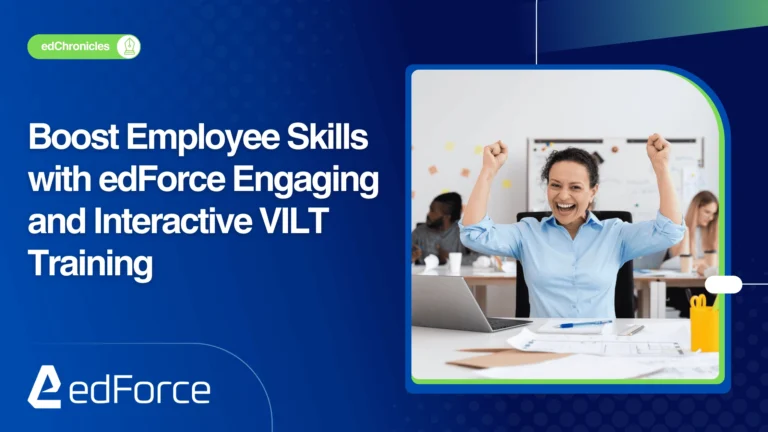 edChronicles

Boost Employee Skills with edForce Engaging and Interactive VILT Training

edForce